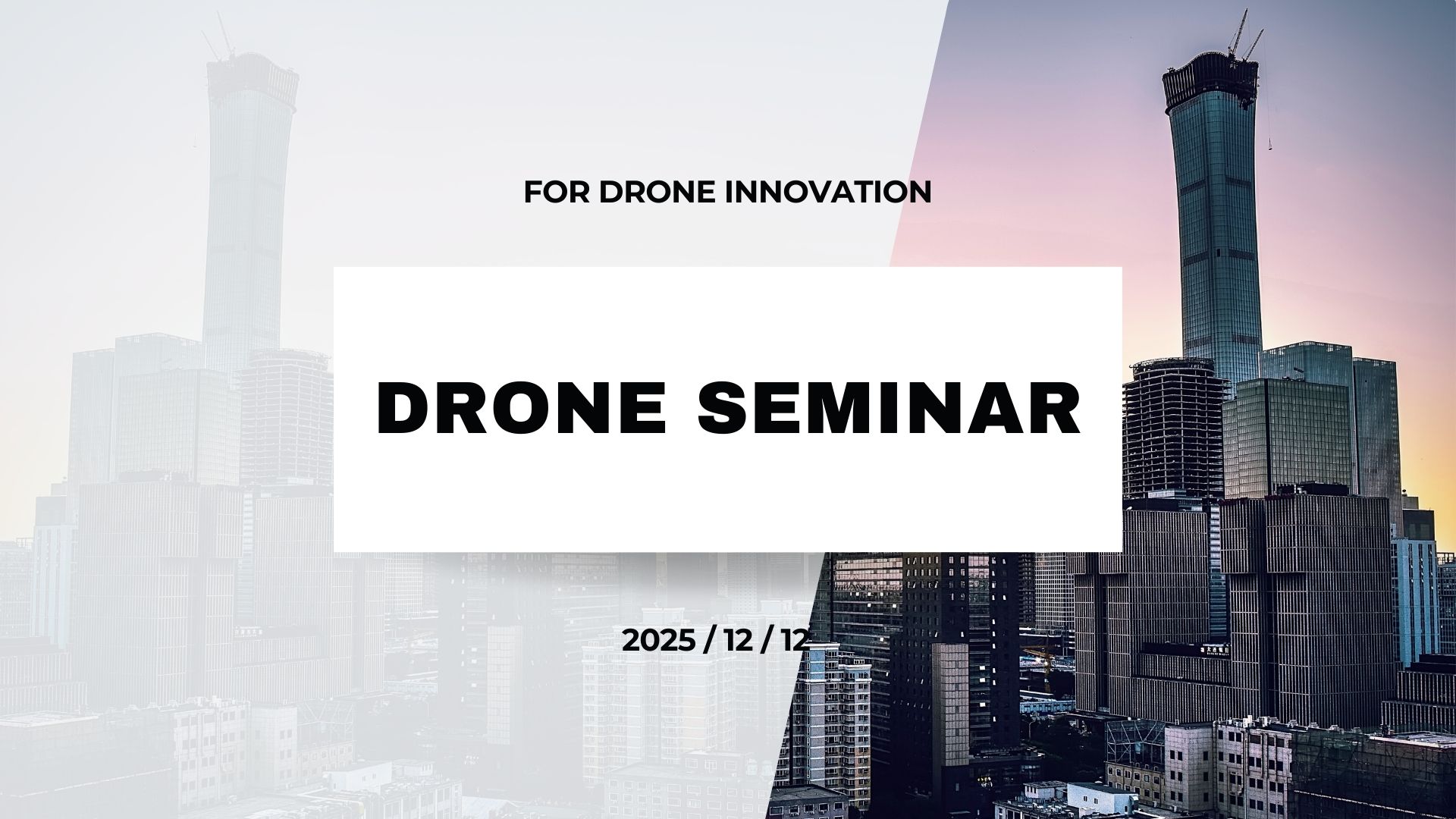 FOR DRONE INNOVATION

DRONE SEMINAR

2025 / 12 / 12